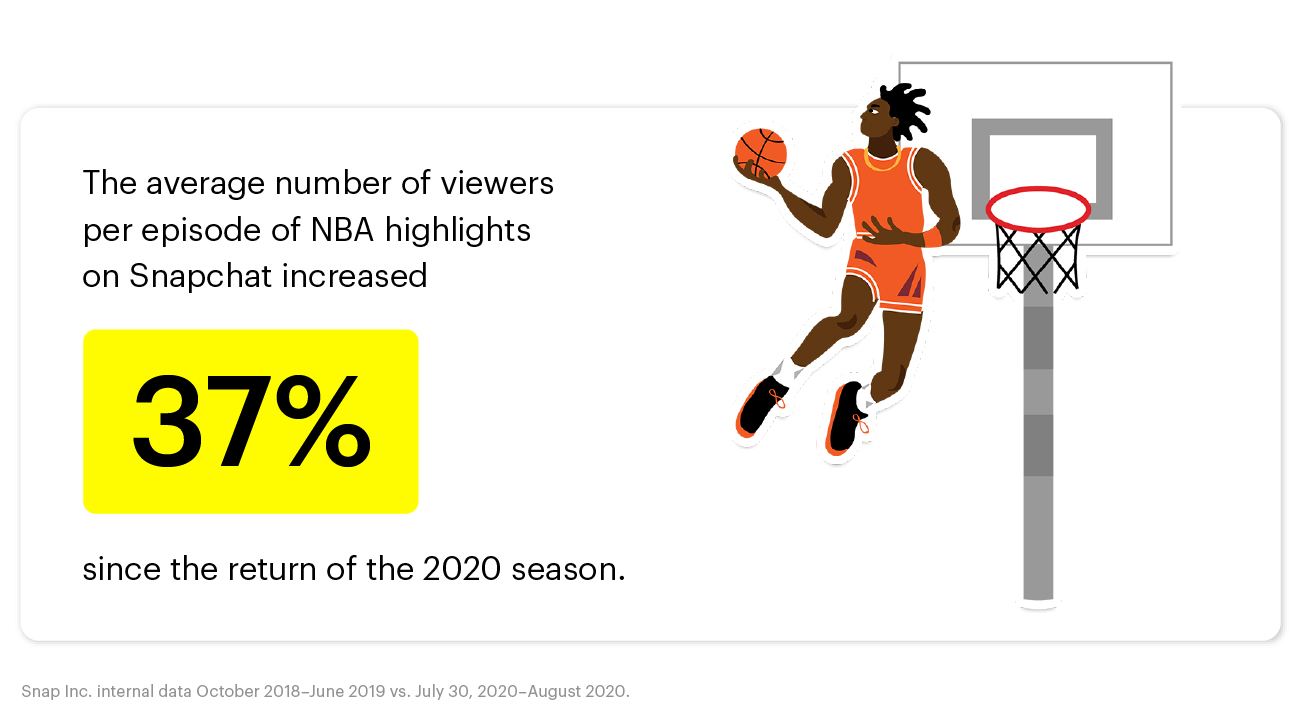 The average number of viewers per episode of NBA highlights on Snapchat increased

37%

since the return of the 2020 season.

Snap Inc. internal data October 2018–June 2019 vs. July 30, 2020–August 2020.